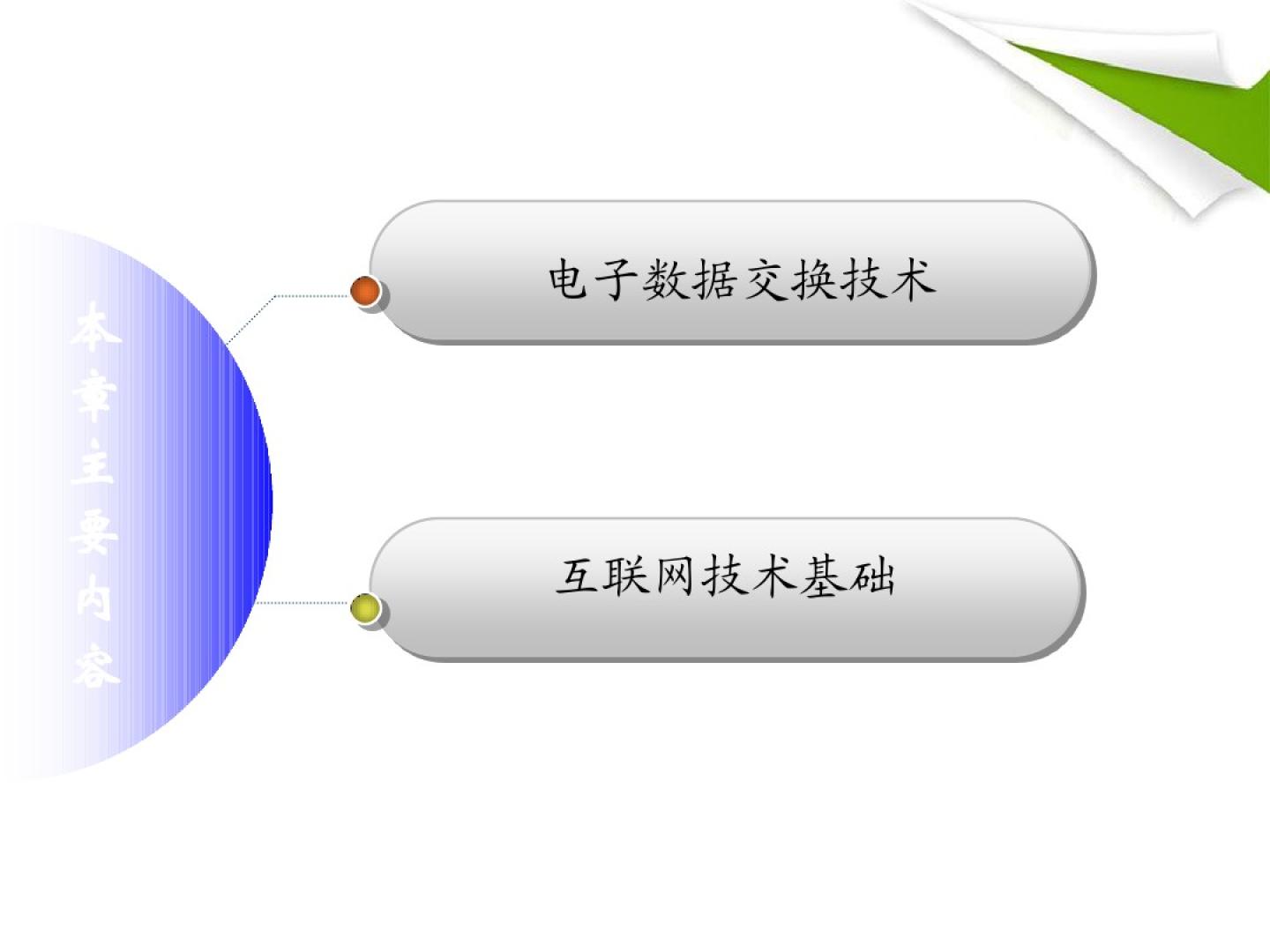 本章主要内容

电子数据交换技术

互联网技术基础